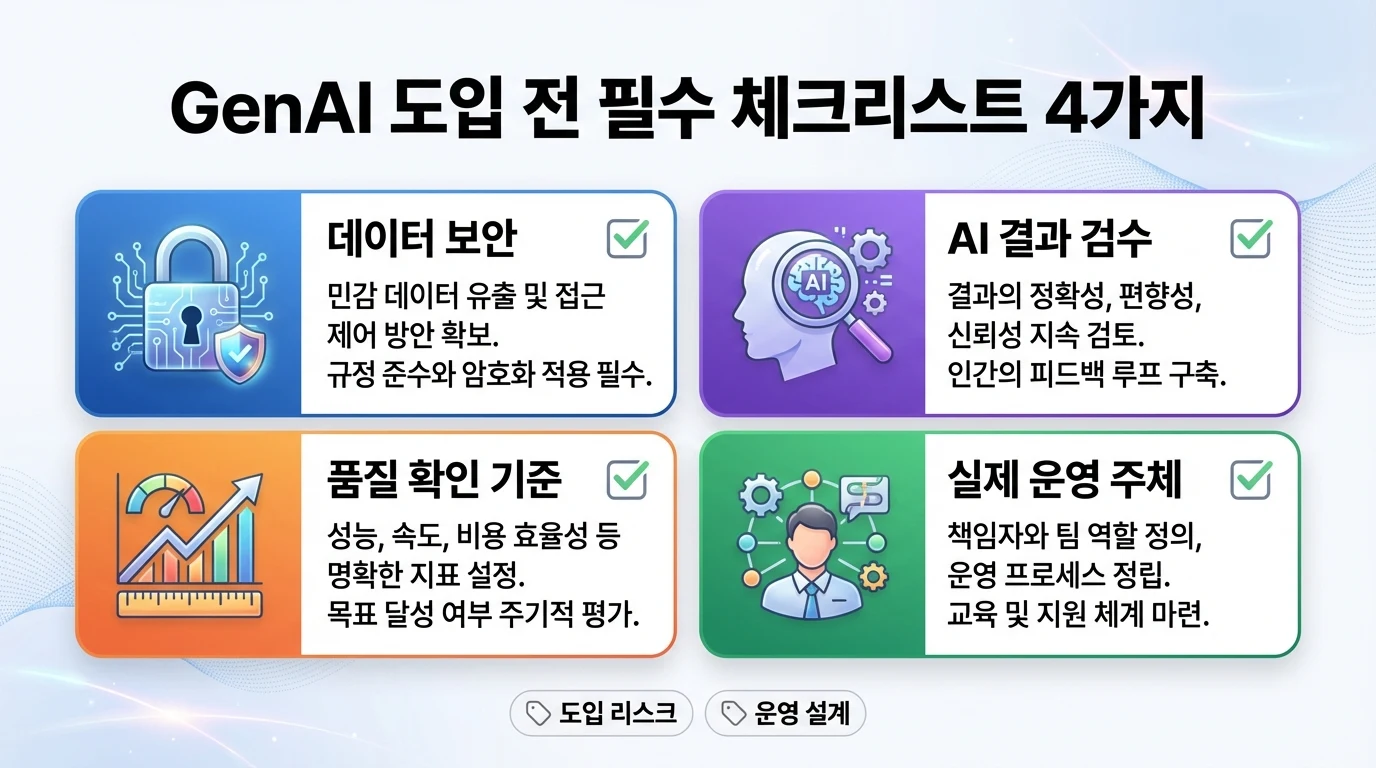 GenAI 도입 전 필수 체크리스트 4가지

데이터 보안

민감 데이터 유출 및 접근 제어 방안 확보. 규정 준수와 암호화 적용 필수.

AI

AI 결과 검수

결과의 정확성, 편향성, 신뢰성 지속 검토. 인간의 피드백 루프 구축.

품질 확인 기준

성능, 속도, 비용 효율성 등 명확한 지표 설정. 목표 달성 여부 주기적 평가.

실제 운영 주체

책임자와 팀 역할 정의, 운영 프로세스 정립. 교육 및 지원 체계 마련.

도입 리스크

운영 설계